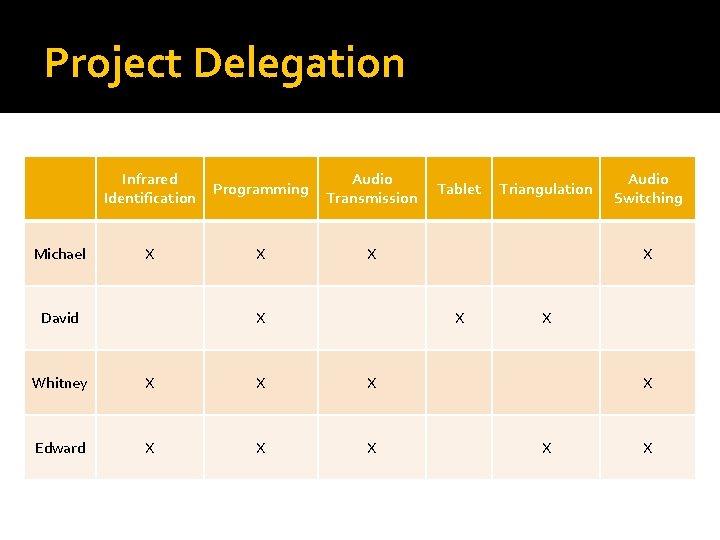 Project Delegation

| | Infrared Identification | Programming | Audio Transmission | Tablet | Triangulation | Audio Switching |
|---|---|---|---|---|---|---|
| Michael | X | X | X | | | X |
| David | | X | | X | X | |
| Whitney | X | X | X | | | X |
| Edward | X | X | X | | X | X |